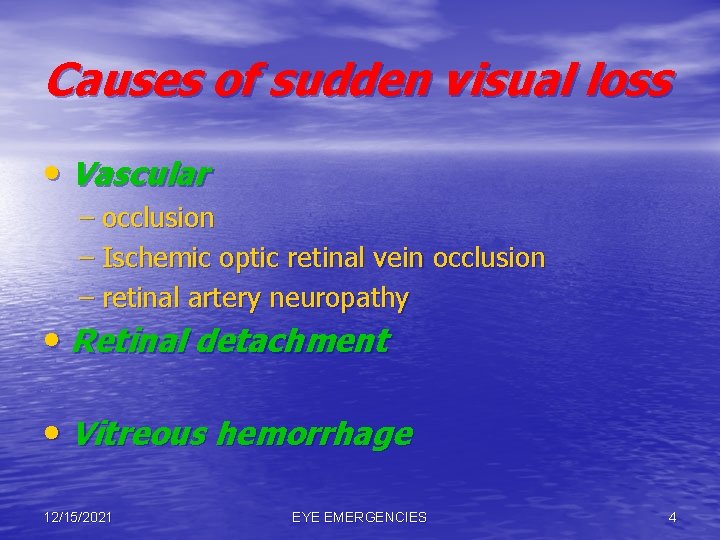 Causes of sudden visual loss

• Vascular
– occlusion
– Ischemic optic retinal vein occlusion
– retinal artery neuropathy
• Retinal detachment

• Vitreous hemorrhage

12/15/2021
EYE EMERGENCIES
4